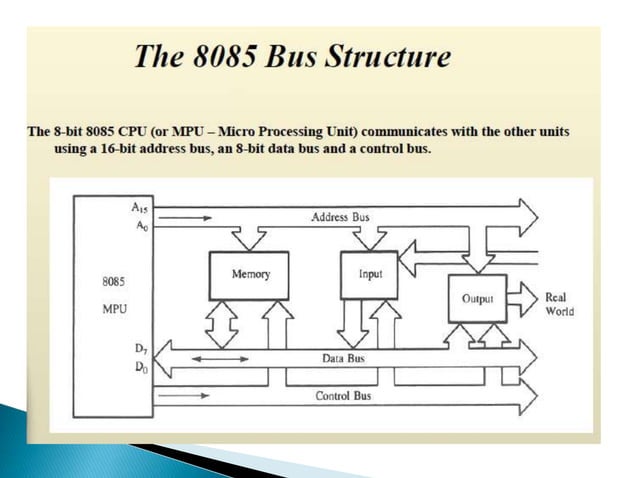 The 8085 Bus Structure

The 8-bit 8085 CPU (or MPU – Micro Processing Unit) communicates with the other units using a 16-bit address bus, an 8-bit data bus and a control bus.

$A_{15}$
$A_0$
Address Bus
8085
MPU
Memory
Input
Output
Real World
$D_7$
$D_0$
Data Bus
Control Bus